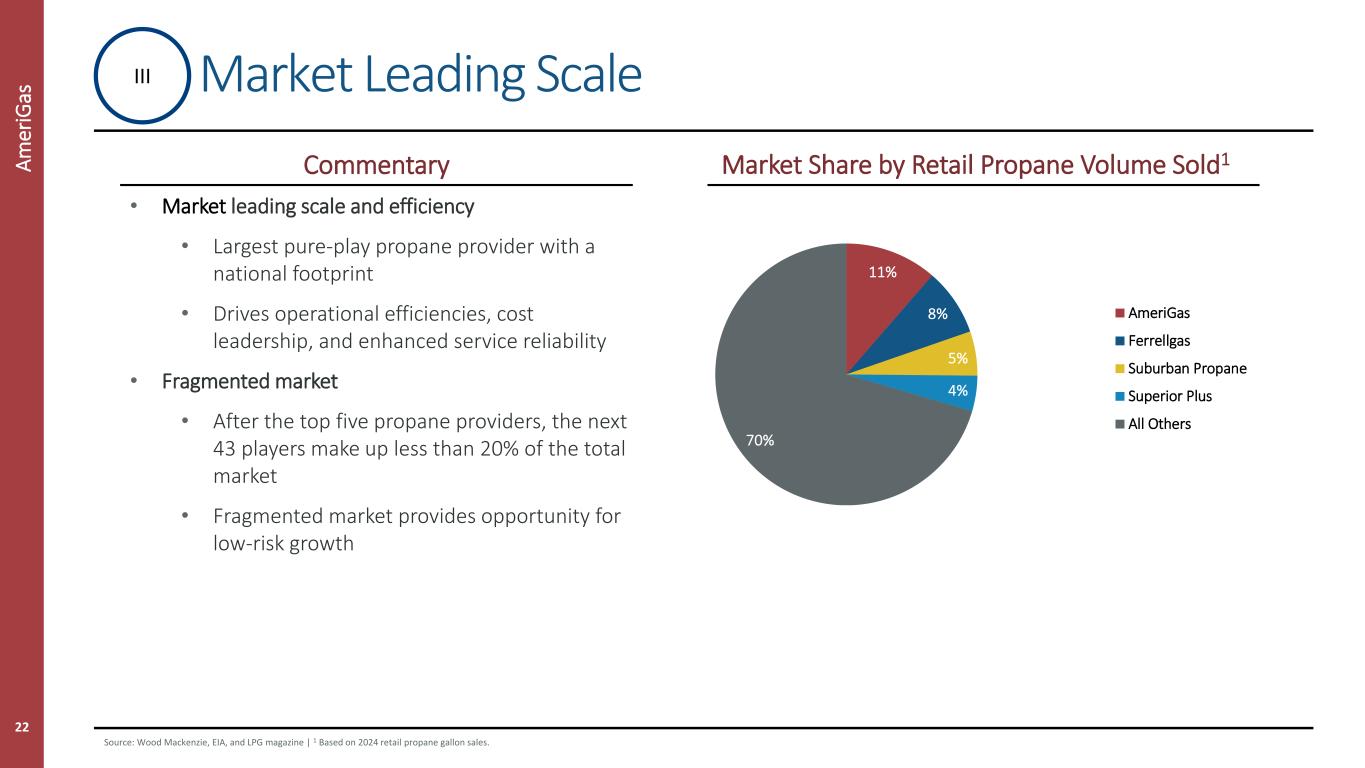 AmeriGas

III Market Leading Scale

Commentary

• Market leading scale and efficiency

• Largest pure-play propane provider with a national footprint

• Drives operational efficiencies, cost leadership, and enhanced service reliability

• Fragmented market

• After the top five propane providers, the next 43 players make up less than 20% of the total market

• Fragmented market provides opportunity for low-risk growth

Market Share by Retail Propane Volume Sold$^1$

11%
8%
5%
4%
70%

AmeriGas
Ferrellgas
Suburban Propane
Superior Plus
All Others

22

Source: Wood Mackenzie, EIA, and LPG magazine | $^1$ Based on 2024 retail propane gallon sales.